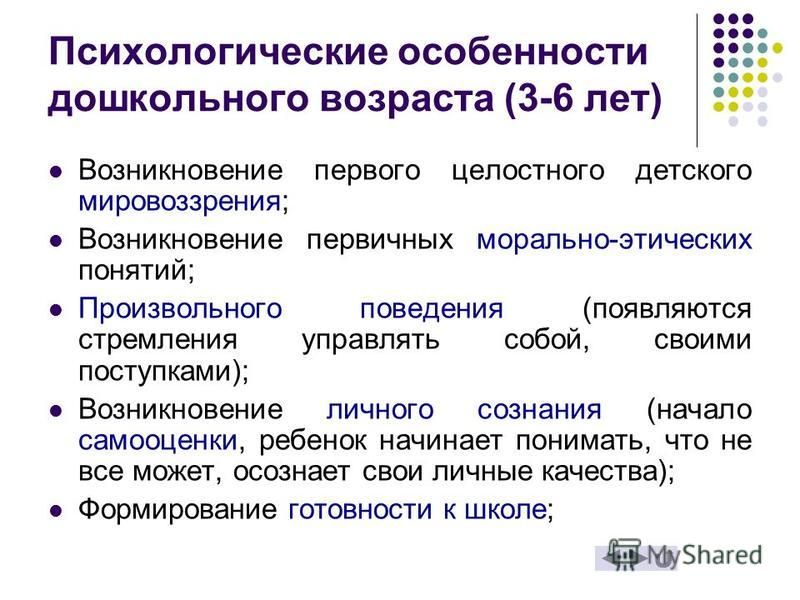 Психологические особенности дошкольного возраста (3-6 лет)

- Возникновение первого целостного детского мировоззрения;
- Возникновение первичных морально-этических понятий;
- Произвольного поведения (появляются стремления управлять собой, своими поступками);
- Возникновение личного сознания (начало самооценки, ребенок начинает понимать, что не все может, осознает свои личные качества);
- Формирование готовности к школе;

MyShared